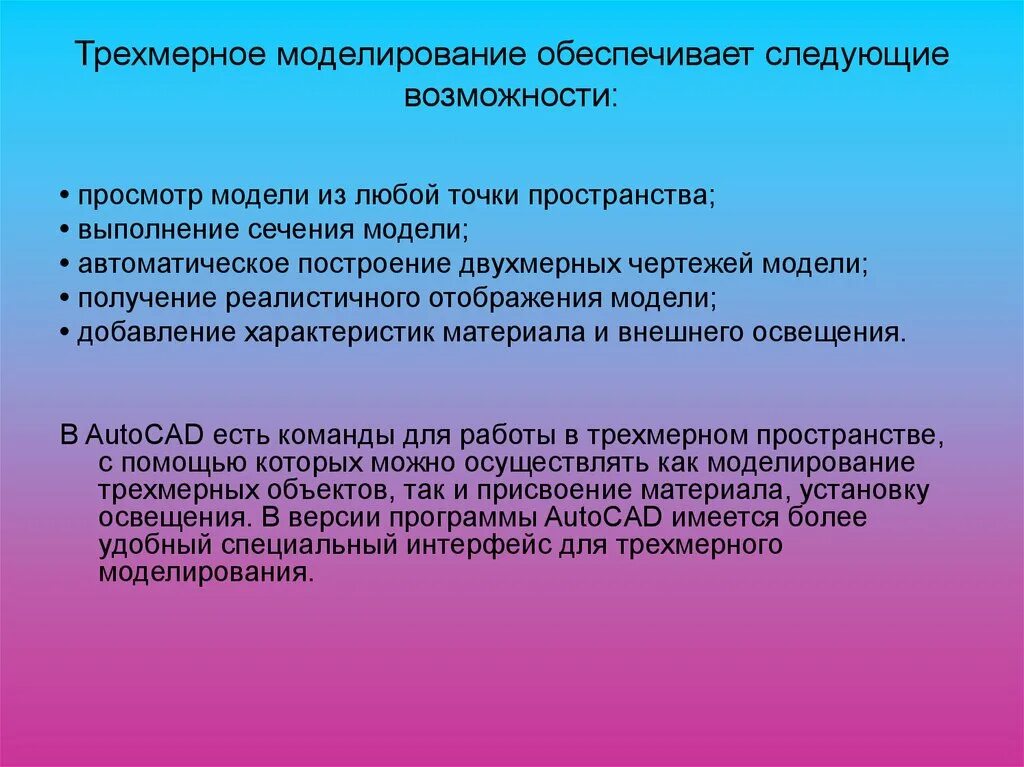 Трехмерное моделирование обеспечивает следующие возможности:

• просмотр модели из любой точки пространства;
• выполнение сечения модели;
• автоматическое построение двухмерных чертежей модели;
• получение реалистичного отображения модели;
• добавление характеристик материала и внешнего освещения.

В AutoCAD есть команды для работы в трехмерном пространстве, с помощью которых можно осуществлять как моделирование трехмерных объектов, так и присвоение материала, установку освещения. В версии программы AutoCAD имеется более удобный специальный интерфейс для трехмерного моделирования.